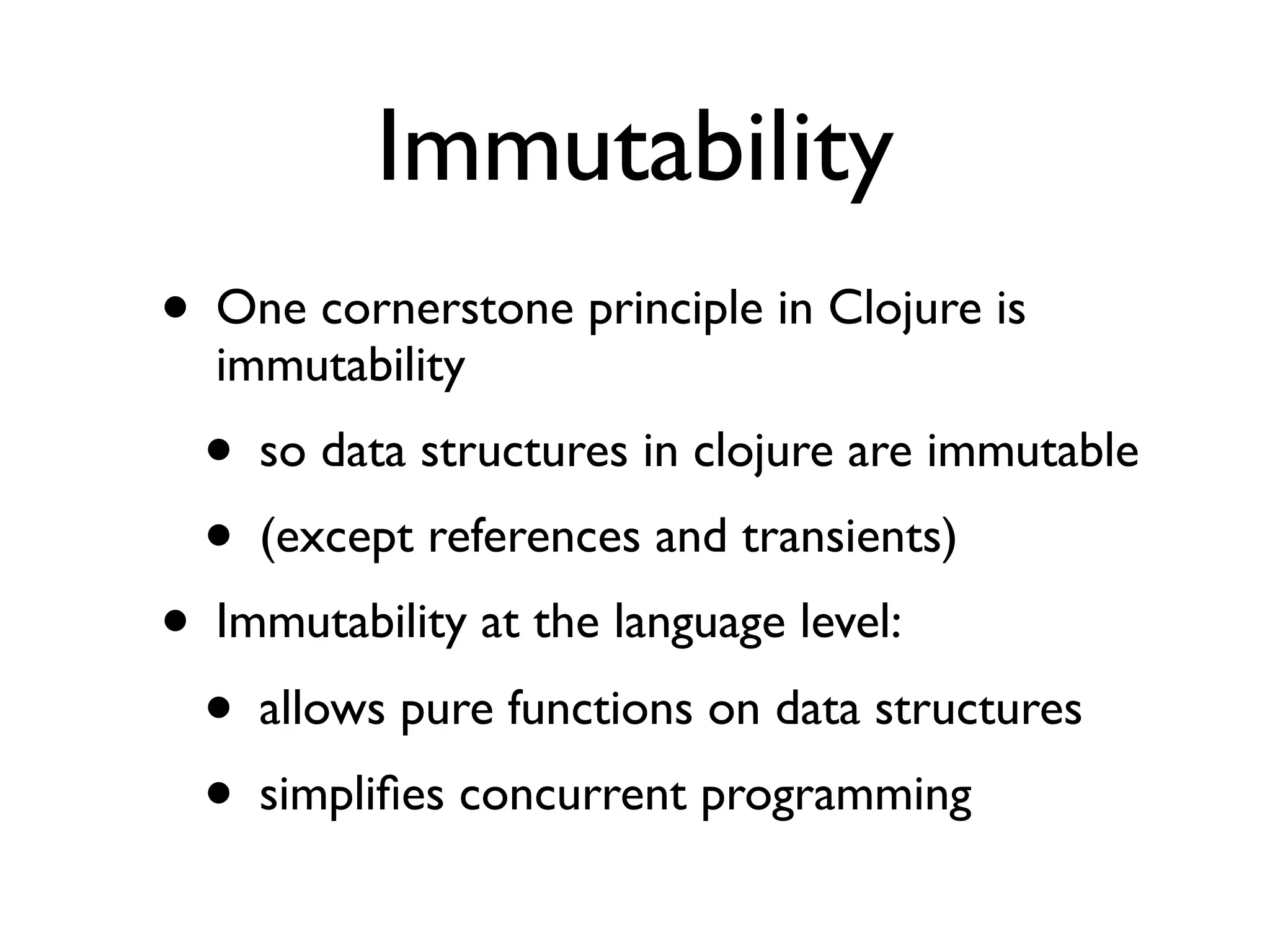 Immutability

• One cornerstone principle in Clojure is immutability

  • so data structures in clojure are immutable

  • (except references and transients)

• Immutability at the language level:

  • allows pure functions on data structures

  • simplifies concurrent programming